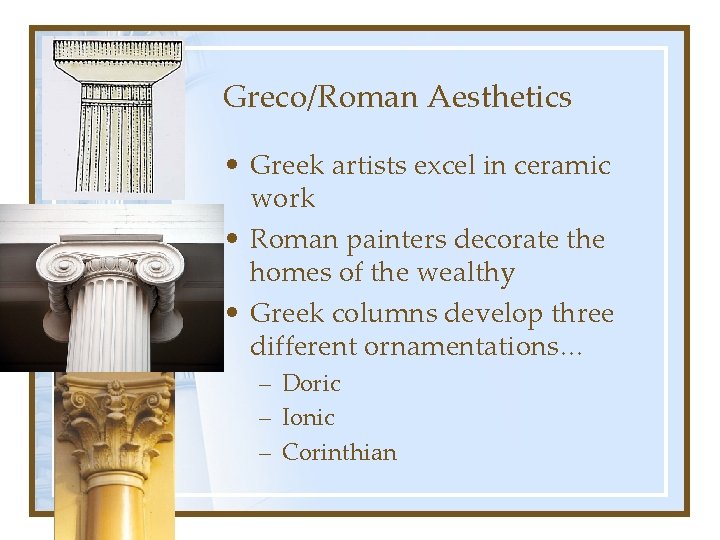 Greco/Roman Aesthetics

• Greek artists excel in ceramic work
• Roman painters decorate the homes of the wealthy
• Greek columns develop three different ornamentations…
  – Doric
  – Ionic
  – Corinthian